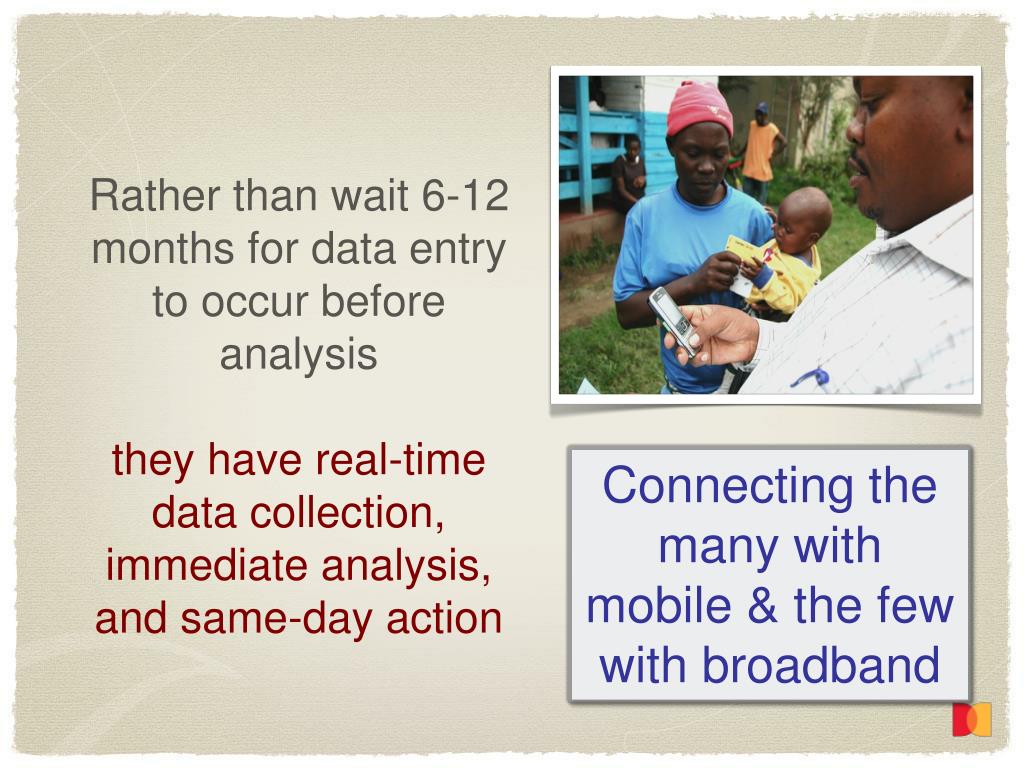 Rather than wait 6-12 months for data entry to occur before analysis

they have real-time data collection, immediate analysis, and same-day action

Connecting the many with mobile & the few with broadband